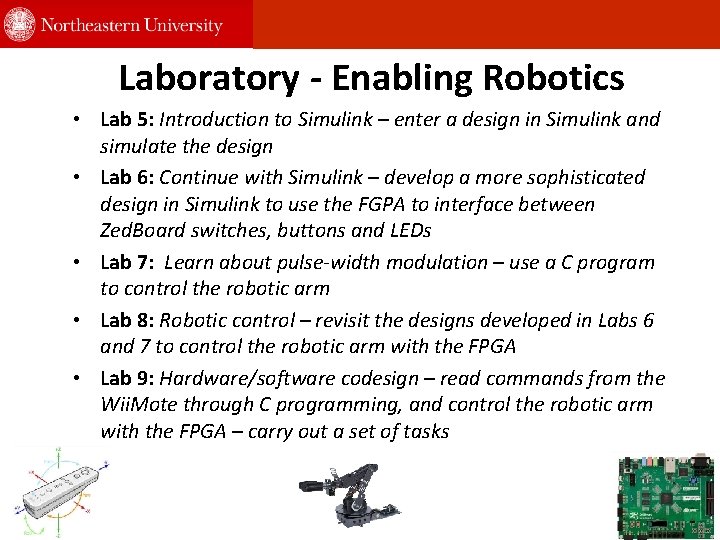 Northeastern University

Laboratory - Enabling Robotics

• Lab 5: Introduction to Simulink – enter a design in Simulink and simulate the design
• Lab 6: Continue with Simulink – develop a more sophisticated design in Simulink to use the FGPA to interface between ZedBoard switches, buttons and LEDs
• Lab 7: Learn about pulse-width modulation – use a C program to control the robotic arm
• Lab 8: Robotic control – revisit the designs developed in Labs 6 and 7 to control the robotic arm with the FPGA
• Lab 9: Hardware/software codesign – read commands from the WiiMote through C programming, and control the robotic arm with the FPGA – carry out a set of tasks